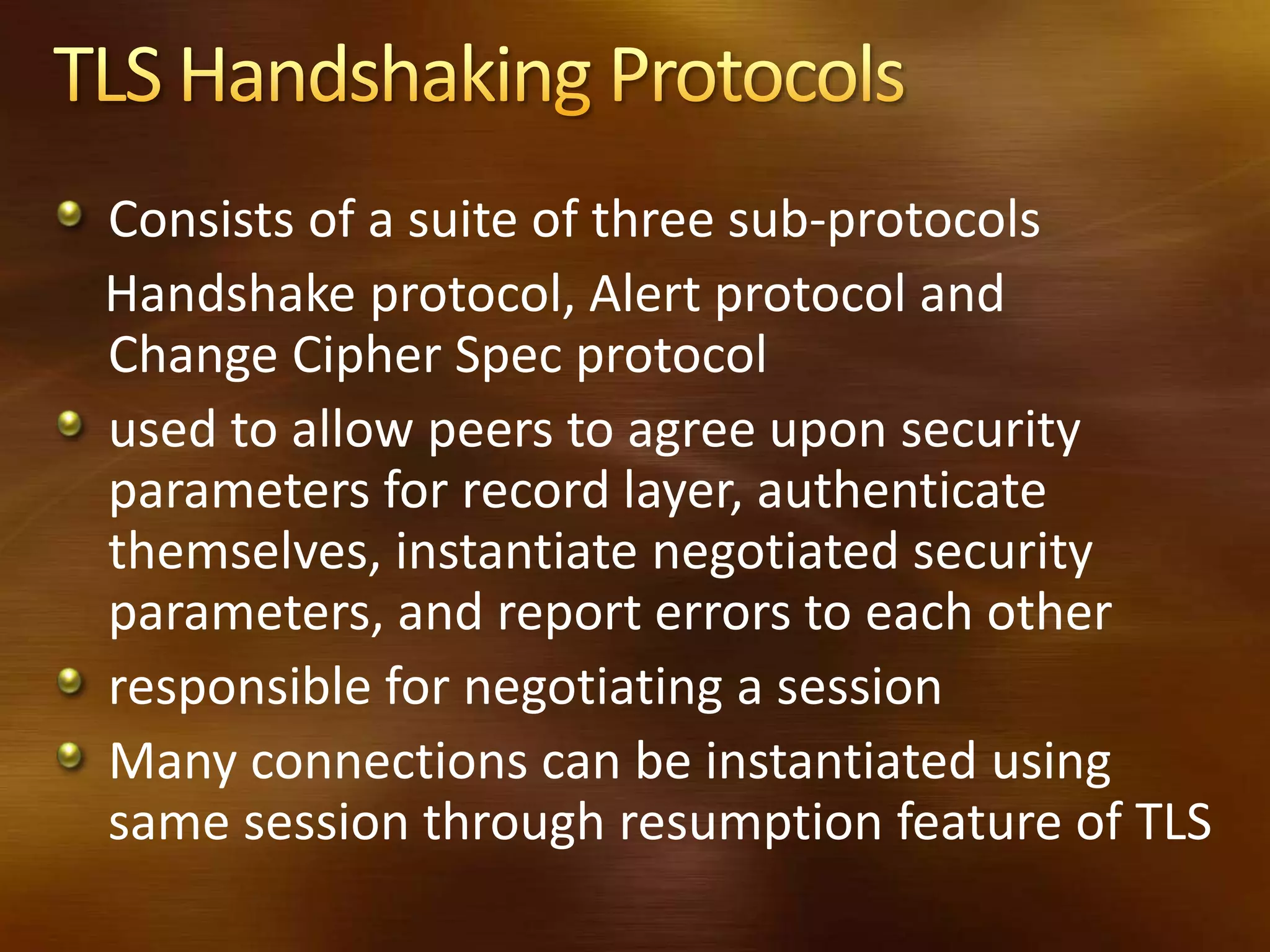 TLS Handshaking Protocols

Consists of a suite of three sub-protocols
Handshake protocol, Alert protocol and Change Cipher Spec protocol

used to allow peers to agree upon security parameters for record layer, authenticate themselves, instantiate negotiated security parameters, and report errors to each other

responsible for negotiating a session

Many connections can be instantiated using same session through resumption feature of TLS